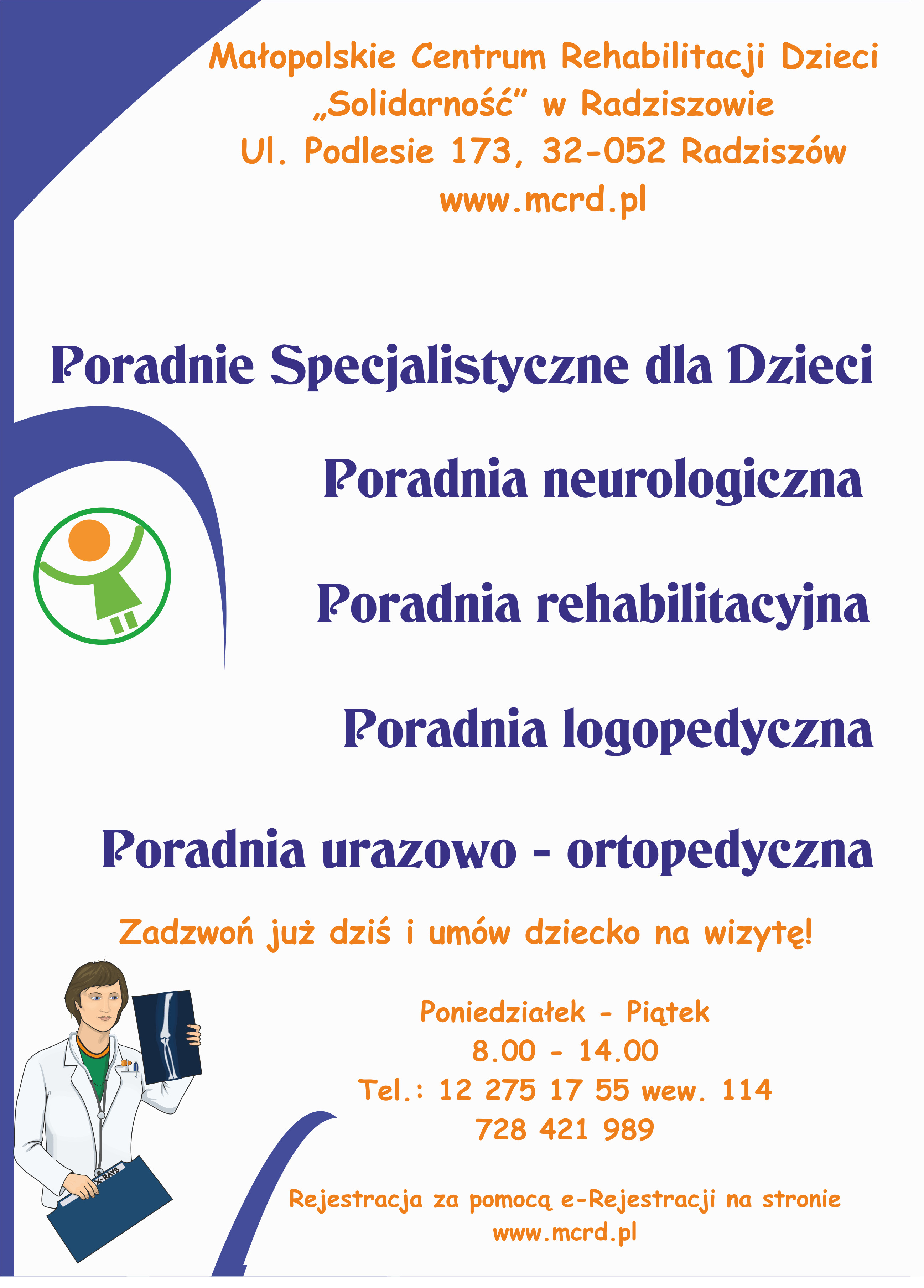 Małopolskie Centrum Rehabilitacji Dzieci „Solidarność” w Radziszowie
Ul. Podlesie 173, 32-052 Radziszów
www.mcrd.pl

Poradnie Specjalistyczne dla Dzieci

Poradnia neurologiczna

Poradnia rehabilitacyjna

Poradnia logopedyczna

Poradnia urazowo - ortopedyczna

Zadzwoń już dziś i umów dziecko na wizytę!

X-RAYS

Poniedziałek - Piątek
8.00 - 14.00
Tel.: 12 275 17 55 wew. 114
728 421 989

Rejestracja za pomocą e-Rejestracji na stronie
www.mcrd.pl